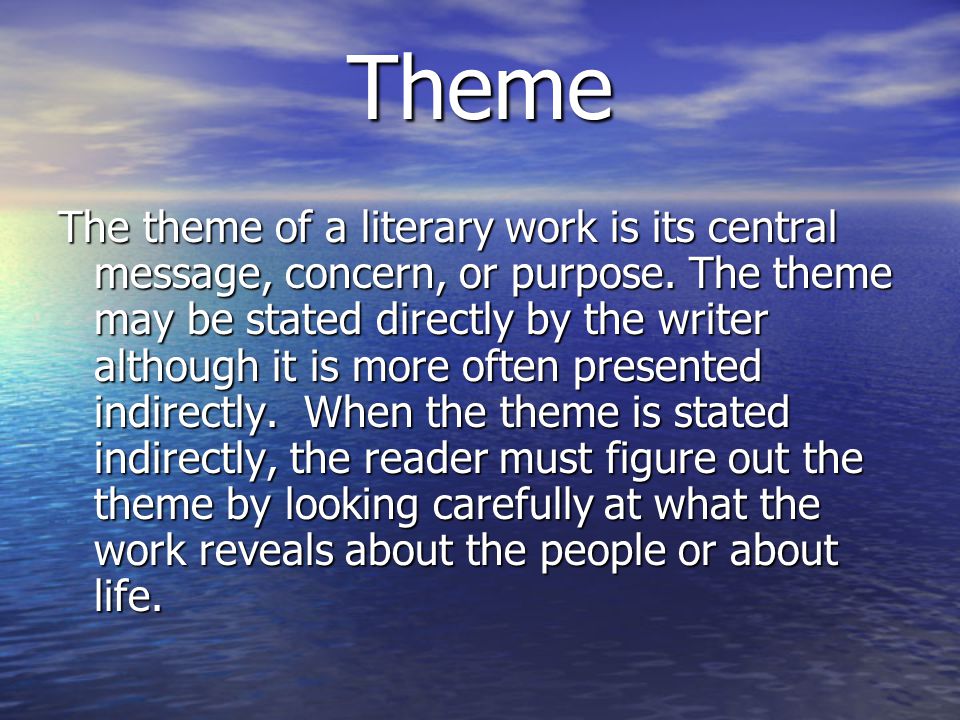 Theme

The theme of a literary work is its central message, concern, or purpose. The theme may be stated directly by the writer although it is more often presented indirectly.  When the theme is stated indirectly, the reader must figure out the theme by looking carefully at what the work reveals about the people or about life.